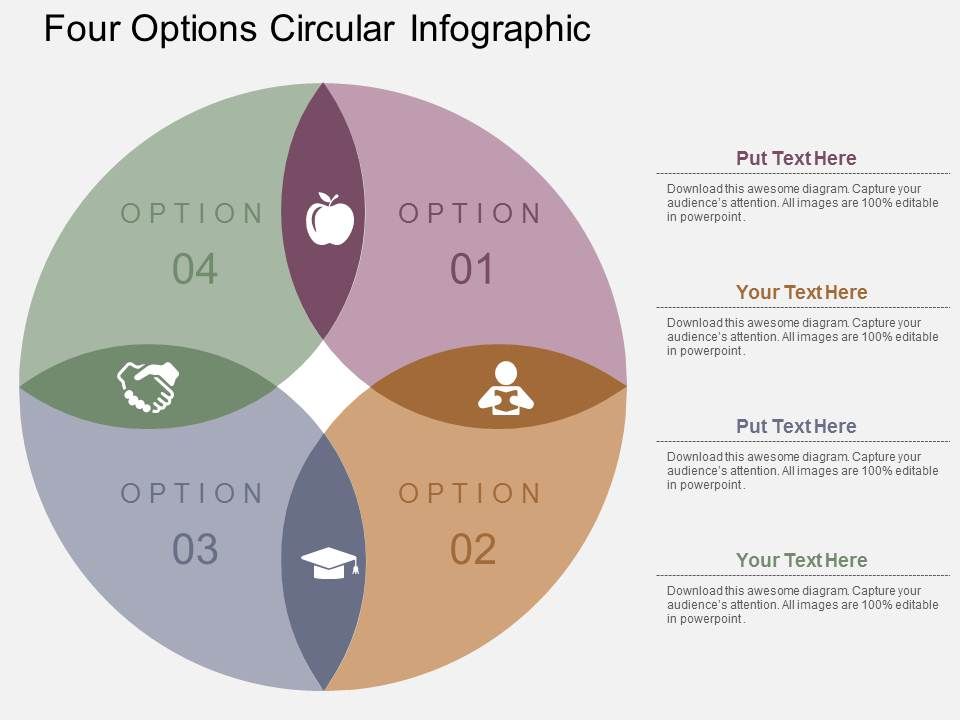 Four Options Circular Infographic

OPTION
04

OPTION
01

OPTION
03

OPTION
02

Put Text Here
Download this awesome diagram. Capture your audience's attention. All images are 100% editable in powerpoint.

Your Text Here
Download this awesome diagram. Capture your audience's attention. All images are 100% editable in powerpoint.

Put Text Here
Download this awesome diagram. Capture your audience's attention. All images are 100% editable in powerpoint.

Your Text Here
Download this awesome diagram. Capture your audience's attention. All images are 100% editable in powerpoint.